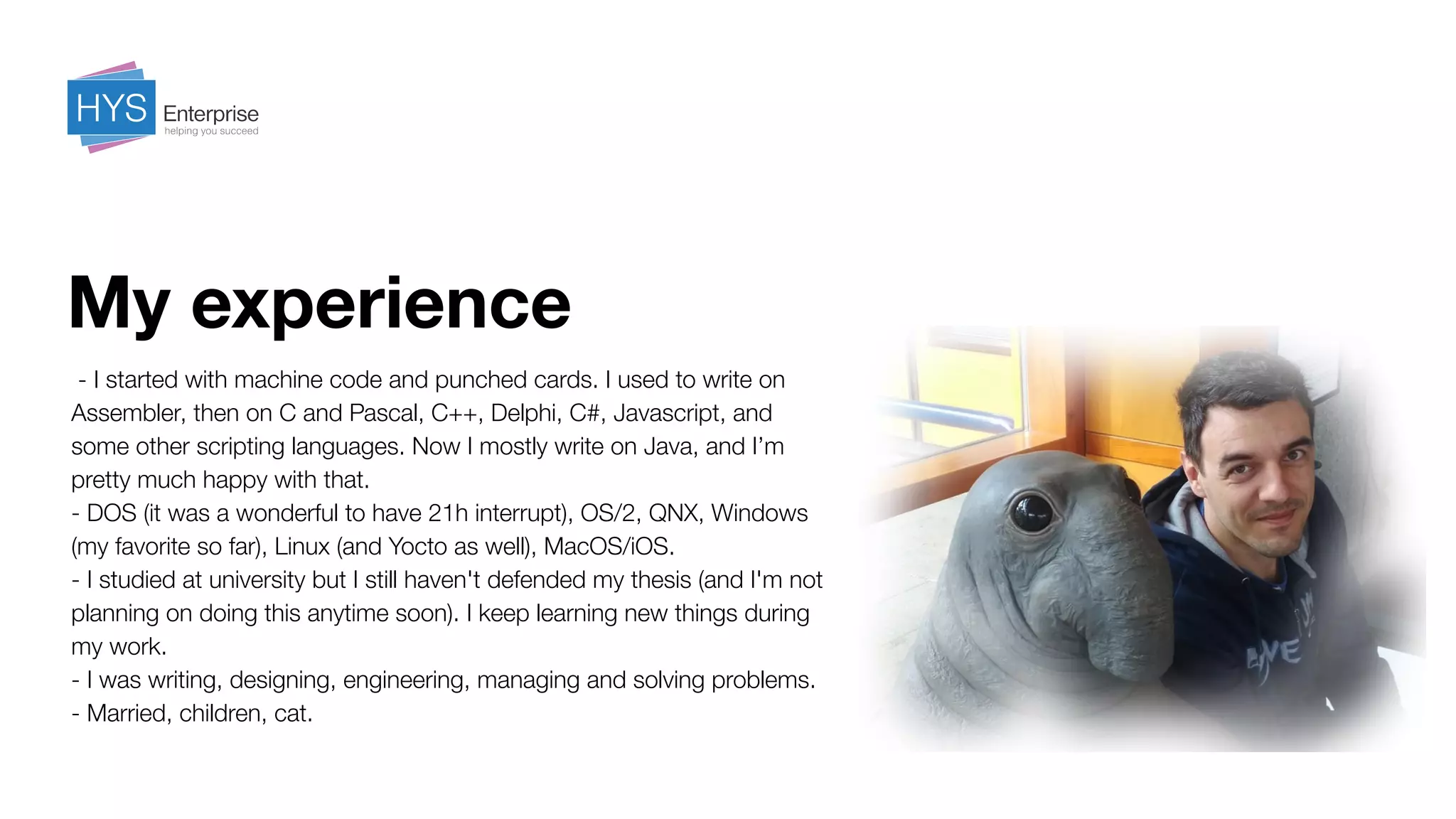 HYS Enterprise
helping you succeed

My experience

- I started with machine code and punched cards. I used to write on Assembler, then on C and Pascal, C++, Delphi, C#, Javascript, and some other scripting languages. Now I mostly write on Java, and I'm pretty much happy with that.
- DOS (it was a wonderful to have 21h interrupt), OS/2, QNX, Windows (my favorite so far), Linux (and Yocto as well), MacOS/iOS.
- I studied at university but I still haven't defended my thesis (and I'm not planning on doing this anytime soon). I keep learning new things during my work.
- I was writing, designing, engineering, managing and solving problems.
- Married, children, cat.